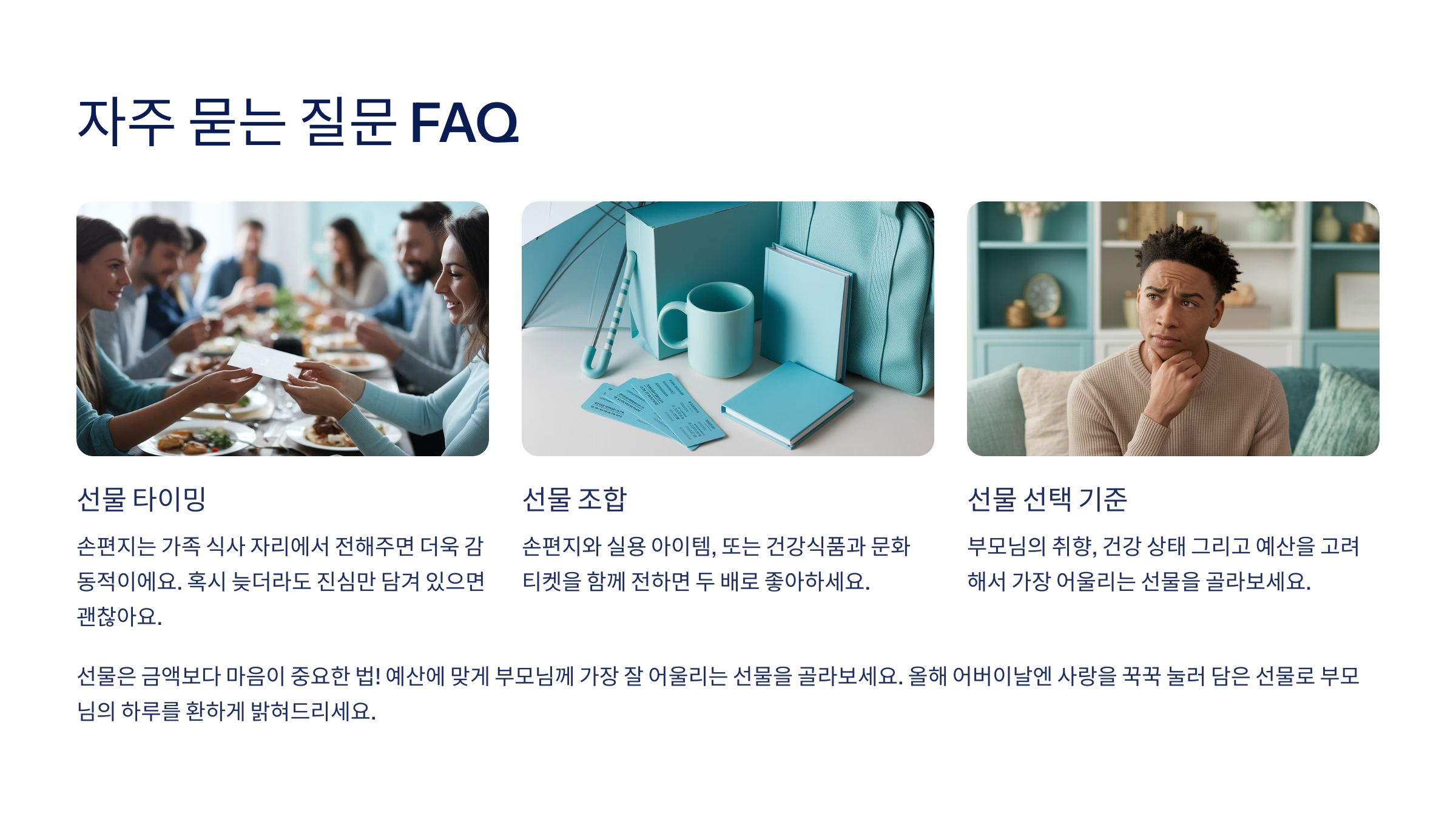 자주 묻는 질문 FAQ

선물 타이밍

손편지는 가족 식사 자리에서 전해주면 더욱 감동적이에요. 혹시 늦더라도 진심만 담겨 있으면 괜찮아요.

선물 조합

손편지와 실용 아이템, 또는 건강식품과 문화 티켓을 함께 전하면 두 배로 좋아하세요.

선물 선택 기준

부모님의 취향, 건강 상태 그리고 예산을 고려해서 가장 어울리는 선물을 골라보세요.

선물은 금액보다 마음이 중요한 법! 예산에 맞게 부모님께 가장 잘 어울리는 선물을 골라보세요. 올해 어버이날엔 사랑을 꾹꾹 눌러 담은 선물로 부모님의 하루를 환하게 밝혀드리세요.